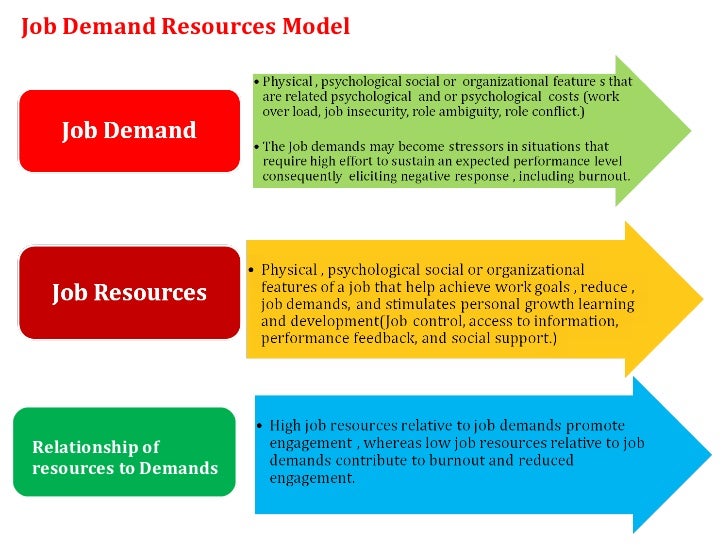 Job Demand Resources Model

Job Demand

• Physical , psychological social or organizational feature s that are related psychological and or psychological costs (work over load, job insecurity, role ambiguity, role conflict.)

• The job demands may become stressors in situations that require high effort to sustain an expected performance level consequently eliciting negative response , including burnout.

Job Resources

• Physical , psychological social or organizational features of a job that help achieve work goals , reduce , job demands, and stimulates personal growth learning and development(Job control, access to information, performance feedback, and social support.)

Relationship of resources to Demands

• High job resources relative to job demands promote engagement , whereas low job resources relative to job demands contribute to burnout and reduced engagement.